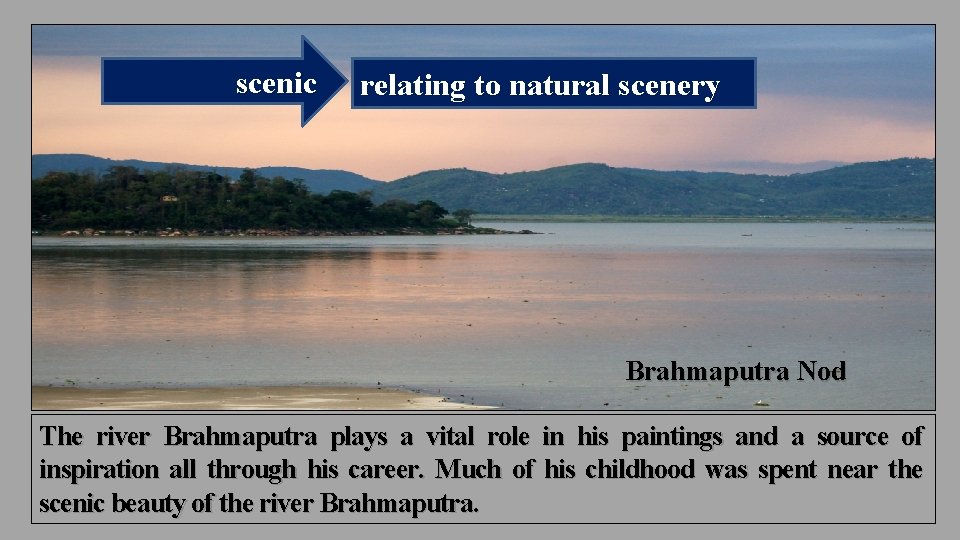 scenic

relating to natural scenery

Brahmaputra Nod

The river Brahmaputra plays a vital role in his paintings and a source of inspiration all through his career. Much of his childhood was spent near the scenic beauty of the river Brahmaputra.